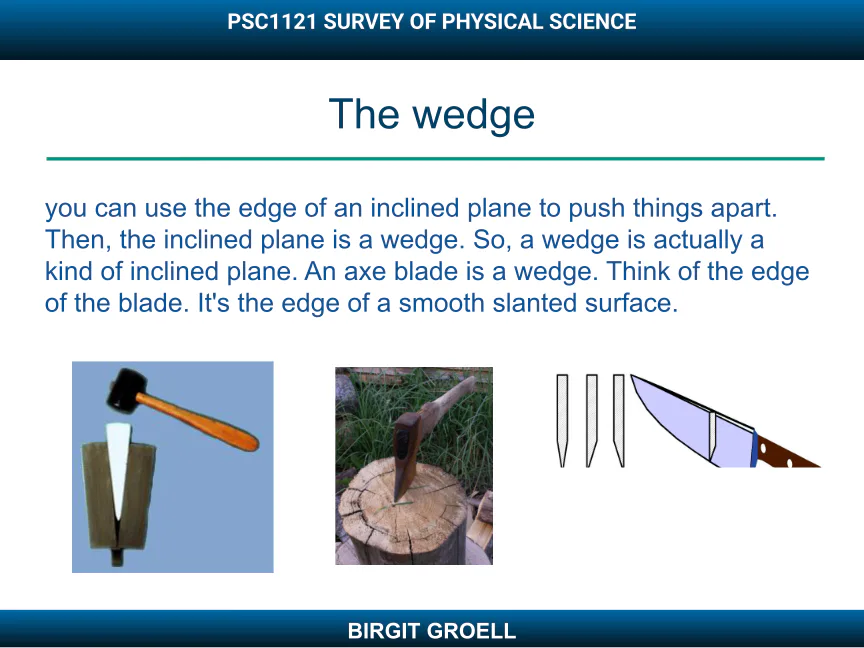 PSC1121 SURVEY OF PHYSICAL SCIENCE

The wedge

you can use the edge of an inclined plane to push things apart. Then, the inclined plane is a wedge. So, a wedge is actually a kind of inclined plane. An axe blade is a wedge. Think of the edge of the blade. It's the edge of a smooth slanted surface.

BIRGIT GROELL